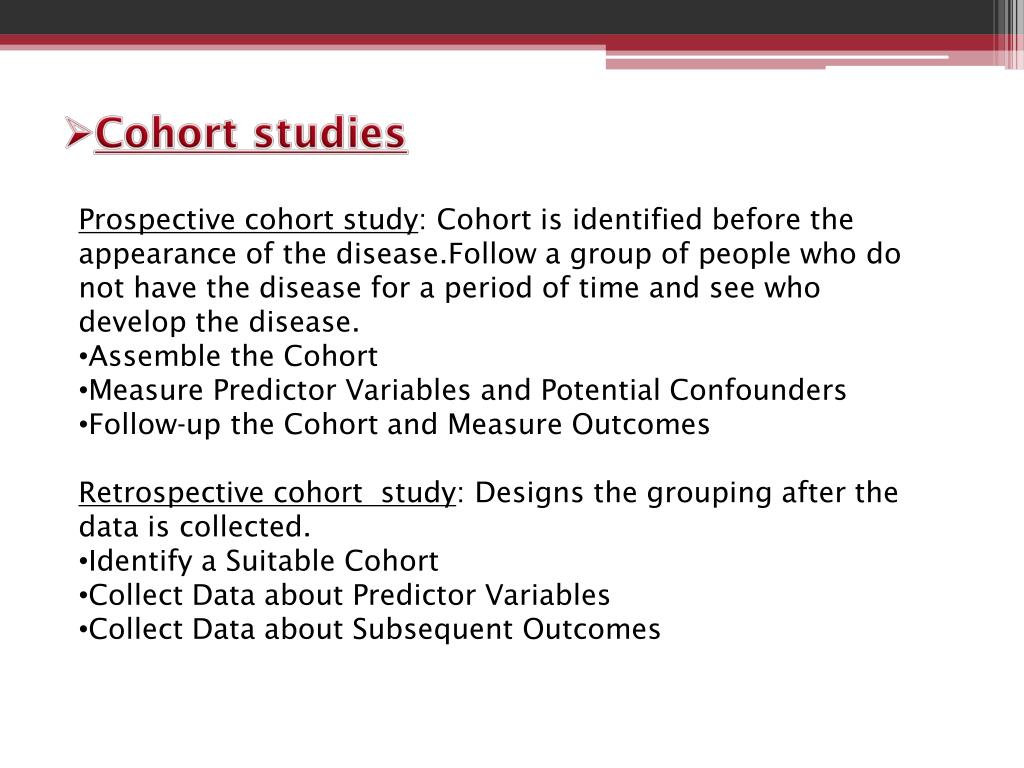 ➢Cohort studies

Prospective cohort study: Cohort is identified before the appearance of the disease.Follow a group of people who do not have the disease for a period of time and see who develop the disease.
•Assemble the Cohort
•Measure Predictor Variables and Potential Confounders
•Follow-up the Cohort and Measure Outcomes

Retrospective cohort study: Designs the grouping after the data is collected.
•Identify a Suitable Cohort
•Collect Data about Predictor Variables
•Collect Data about Subsequent Outcomes